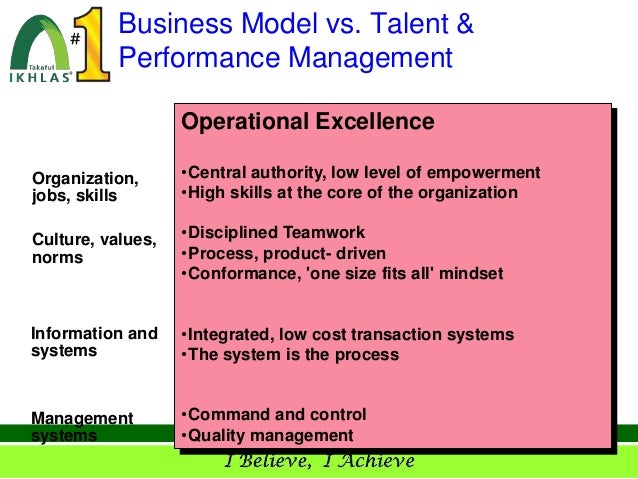 Takaful IKHLAS #1

Business Model vs. Talent & Performance Management

Operational Excellence

Organization, jobs, skills

•Central authority, low level of empowerment
•High skills at the core of the organization

Culture, values, norms

•Disciplined Teamwork
•Process, product- driven
•Conformance, 'one size fits all' mindset

Information and systems

•Integrated, low cost transaction systems
•The system is the process

Management systems

•Command and control
•Quality management

I Believe, I Achieve